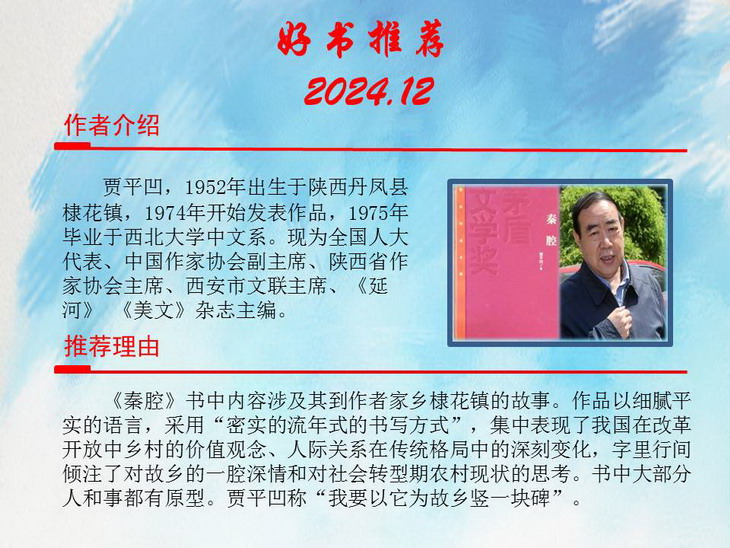 好书推荐
2024.12

作者介绍

贾平凹，1952年出生于陕西丹凤县棣花镇，1974年开始发表作品，1975年毕业于西北大学中文系。现为全国人大代表、中国作家协会副主席、陕西省作家协会主席、西安市文联主席、《延河》 《美文》杂志主编。

茅盾文学奖

秦腔

推荐理由

《秦腔》书中内容涉及其到作者家乡棣花镇的故事。作品以细腻平实的语言，采用“密实的流年式的书写方式”，集中表现了我国在改革开放中乡村的价值观念、人际关系在传统格局中的深刻变化，字里行间倾注了对故乡的一腔深情和对社会转型期农村现状的思考。书中大部分人和事都有原型。贾平凹称“我要以它为故乡竖一块碑”。